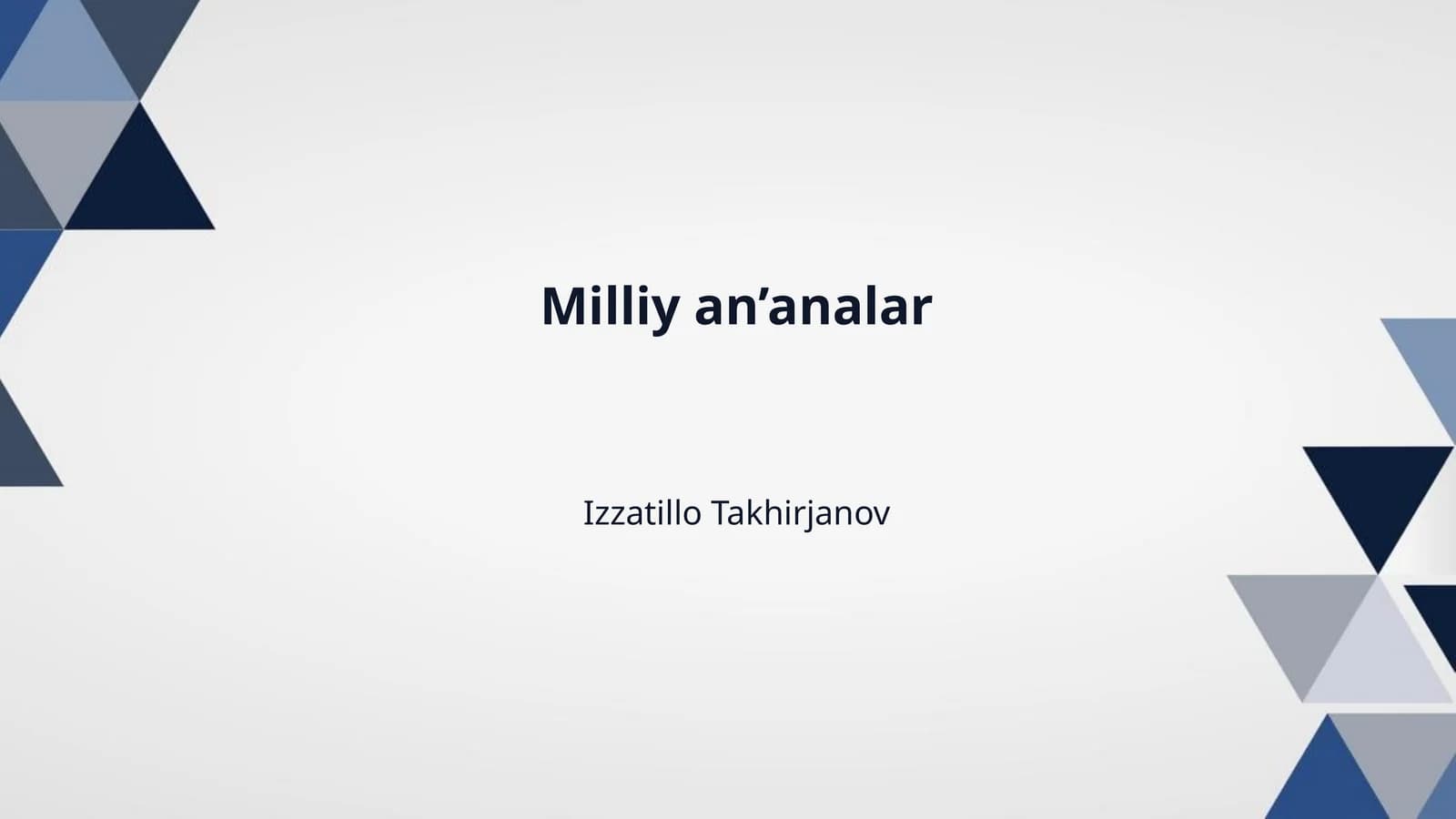 Milliy an’analar

Izzatillo Takhirjanov